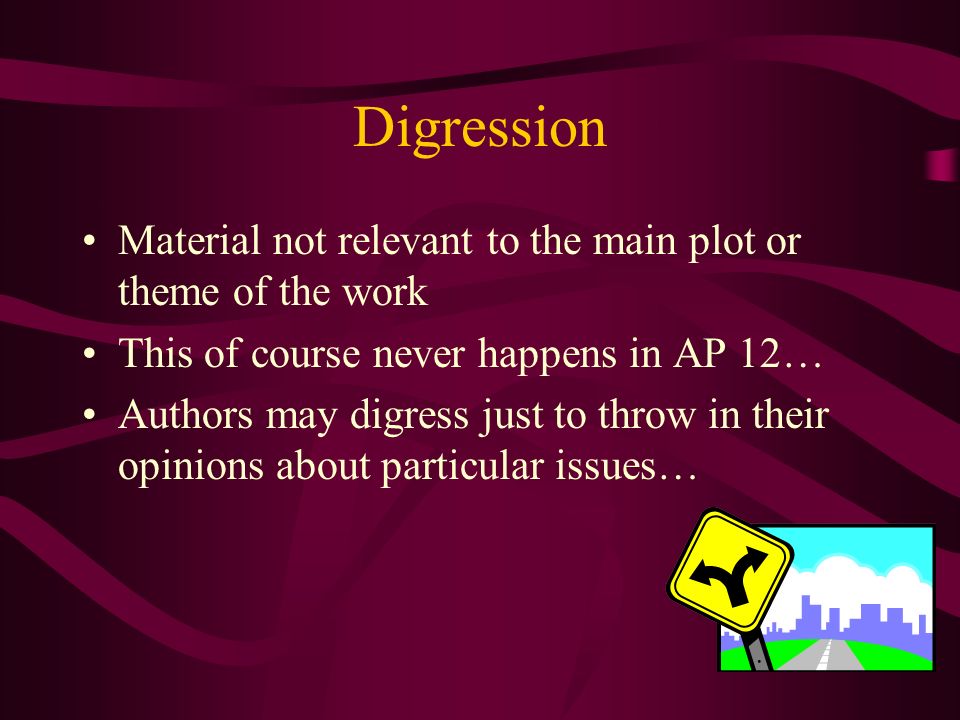 Digression

• Material not relevant to the main plot or theme of the work
• This of course never happens in AP 12…
• Authors may digress just to throw in their opinions about particular issues…